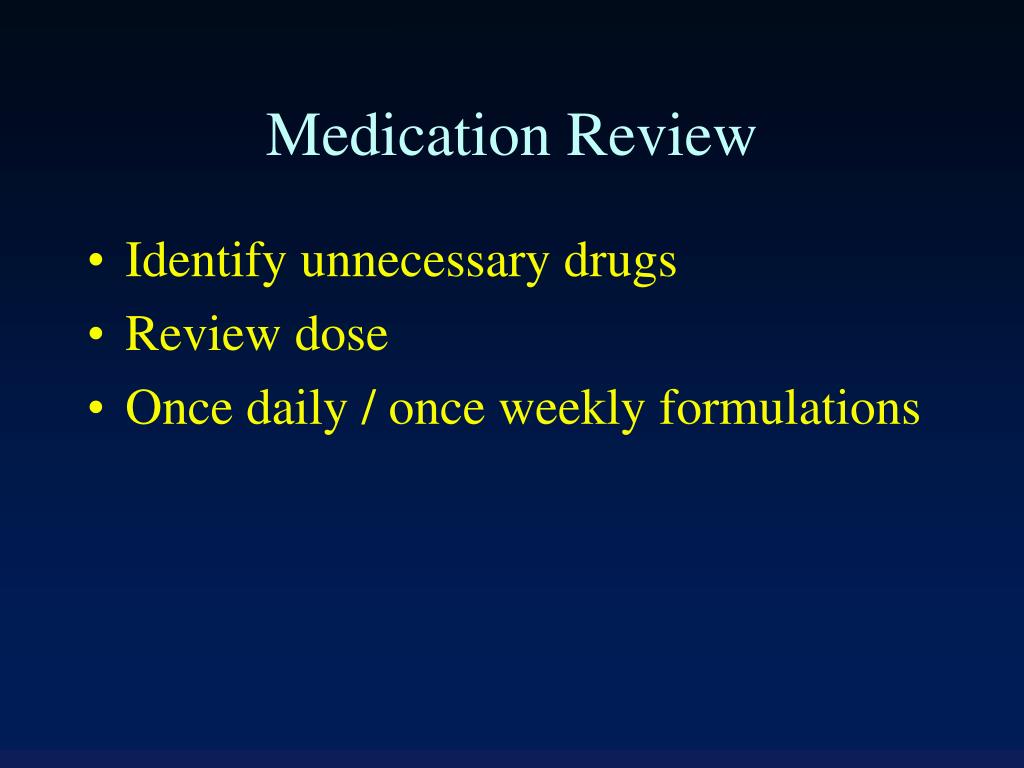 Medication Review

• Identify unnecessary drugs
• Review dose
• Once daily / once weekly formulations